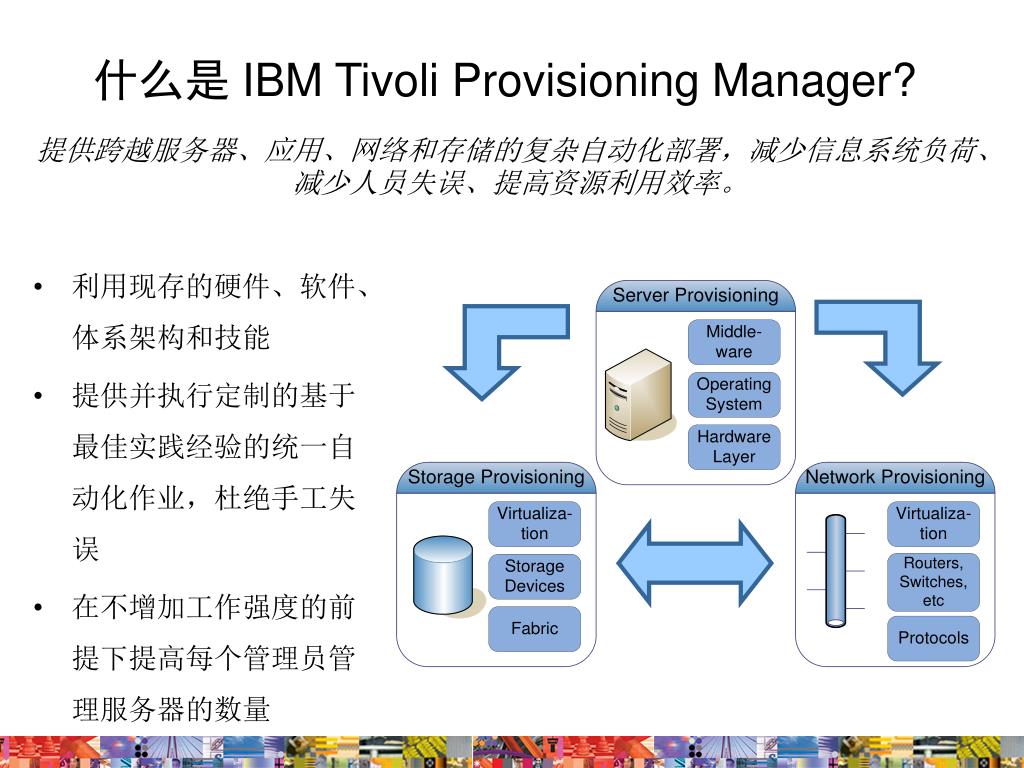 什么是 IBM Tivoli Provisioning Manager?

提供跨越服务器、应用、网络和存储的复杂自动化部署，减少信息系统负荷、减少人员失误、提高资源利用效率。

• 利用现存的硬件、软件、体系架构和技能
• 提供并执行定制的基于最佳实践经验的统一自动化作业，杜绝手工失误
• 在不增加工作强度的前提下提高每个管理员管理服务器的数量

Server Provisioning
Middle-ware
Operating System
Hardware Layer

Storage Provisioning
Virtualiza-tion
Storage Devices
Fabric

Network Provisioning
Virtualiza-tion
Routers, Switches, etc
Protocols